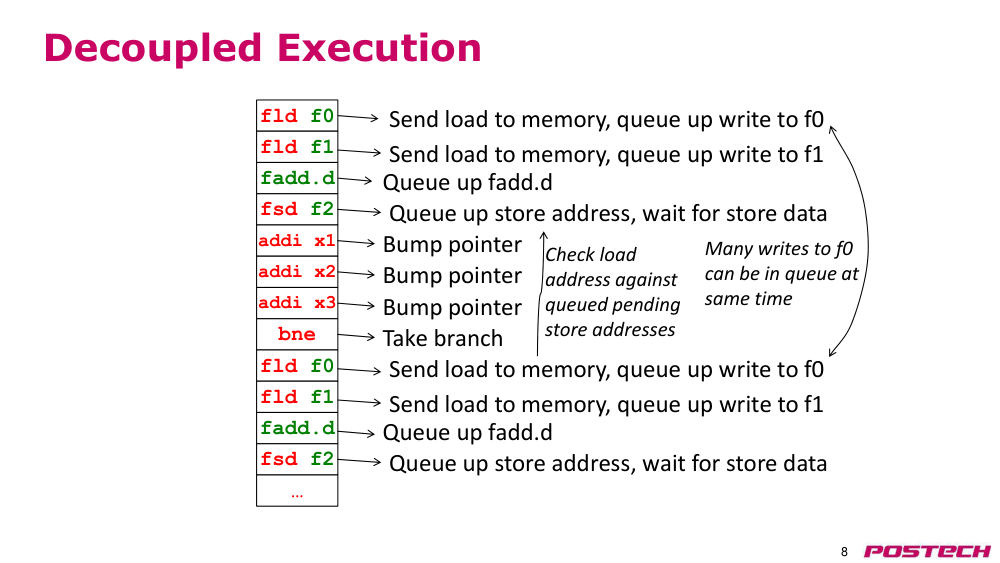 Decoupled Execution

fld f0
fld f1
fadd.d
fsd f2
addi x1
addi x2
addi x3
bne
fld f0
fld f1
fadd.d
fsd f2
…

Send load to memory, queue up write to f0
Send load to memory, queue up write to f1
Queue up fadd.d
Queue up store address, wait for store data
Bump pointer
Bump pointer
Bump pointer
Take branch
Send load to memory, queue up write to f0
Send load to memory, queue up write to f1
Queue up fadd.d
Queue up store address, wait for store data

Check load address against queued pending store addresses

Many writes to f0 can be in queue at same time

8

POSTECH